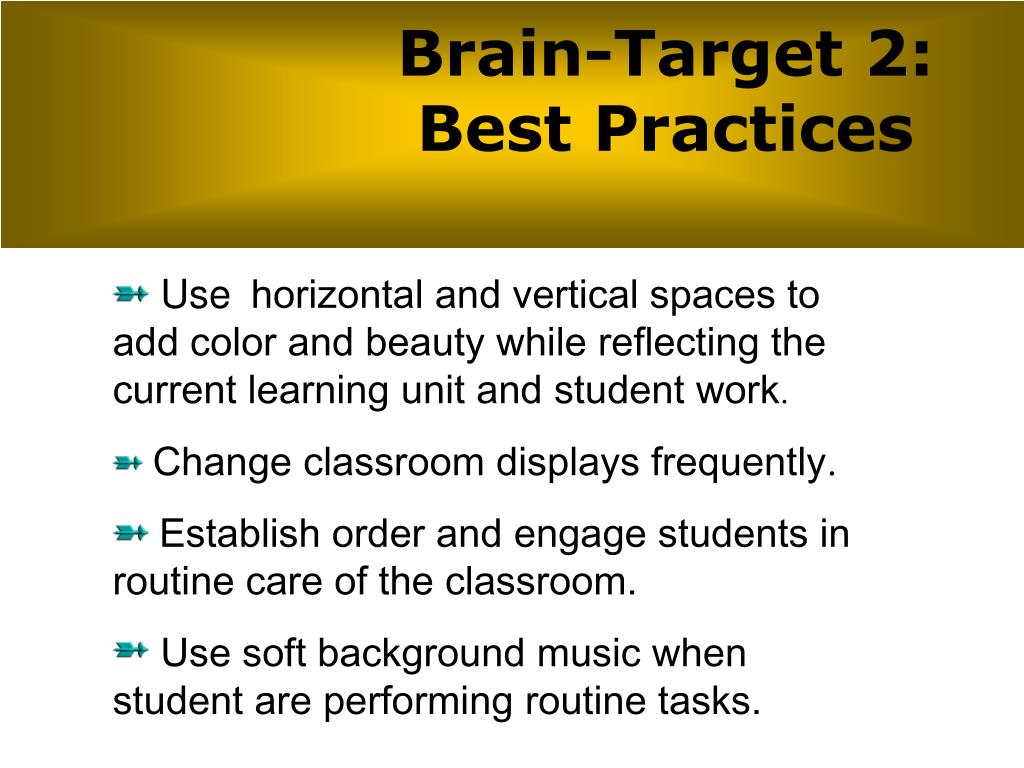 Brain-Target 2:
Best Practices

Use horizontal and vertical spaces to add color and beauty while reflecting the current learning unit and student work.

Change classroom displays frequently.

Establish order and engage students in routine care of the classroom.

Use soft background music when student are performing routine tasks.